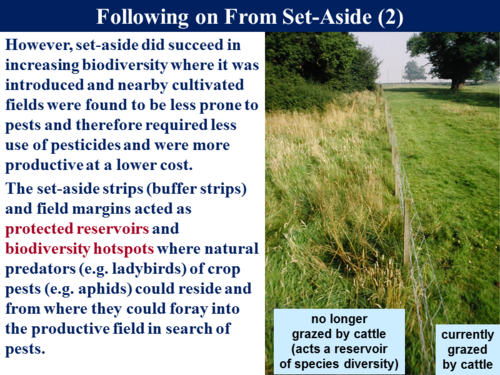 Following on From Set-Aside (2)

However, set-aside did succeed in increasing biodiversity where it was introduced and nearby cultivated fields were found to be less prone to pests and therefore required less use of pesticides and were more productive at a lower cost.

The set-aside strips (buffer strips) and field margins acted as protected reservoirs and biodiversity hotspots where natural predators (e.g. ladybirds) of crop pests (e.g. aphids) could reside and from where they could foray into the productive field in search of pests.

no longer grazed by cattle (acts a reservoir of species diversity)

currently grazed by cattle